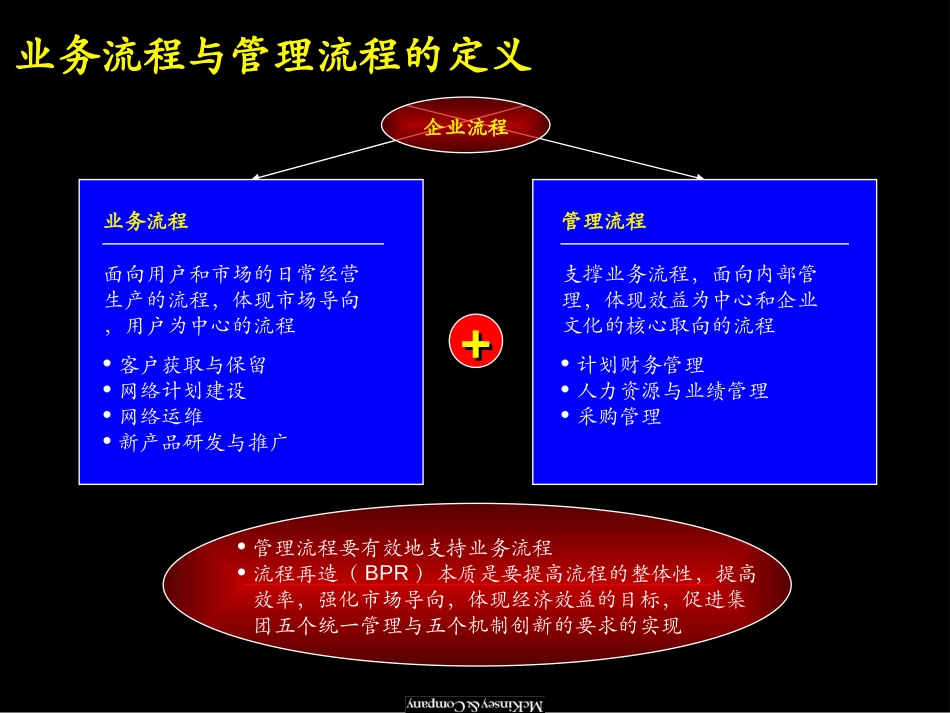 业务流程与管理流程的定义

企业流程

业务流程

面向用户和市场的日常经营生产的流程，体现市场导向，用户为中心的流程

• 客户获取与保留
• 网络计划建设
• 网络运维
• 新产品研发与推广

+

管理流程

支撑业务流程，面向内部管理，体现效益为中心和企业文化的核心取向的流程

• 计划财务管理
• 人力资源与业绩管理
• 采购管理

• 管理流程要有效地支持业务流程
• 流程再造（BPR）本质是要提高流程的整体性，提高效率，强化市场导向，体现经济效益的目标，促进集团五个统一管理与五个机制创新的要求的实现

McKinsey & Company